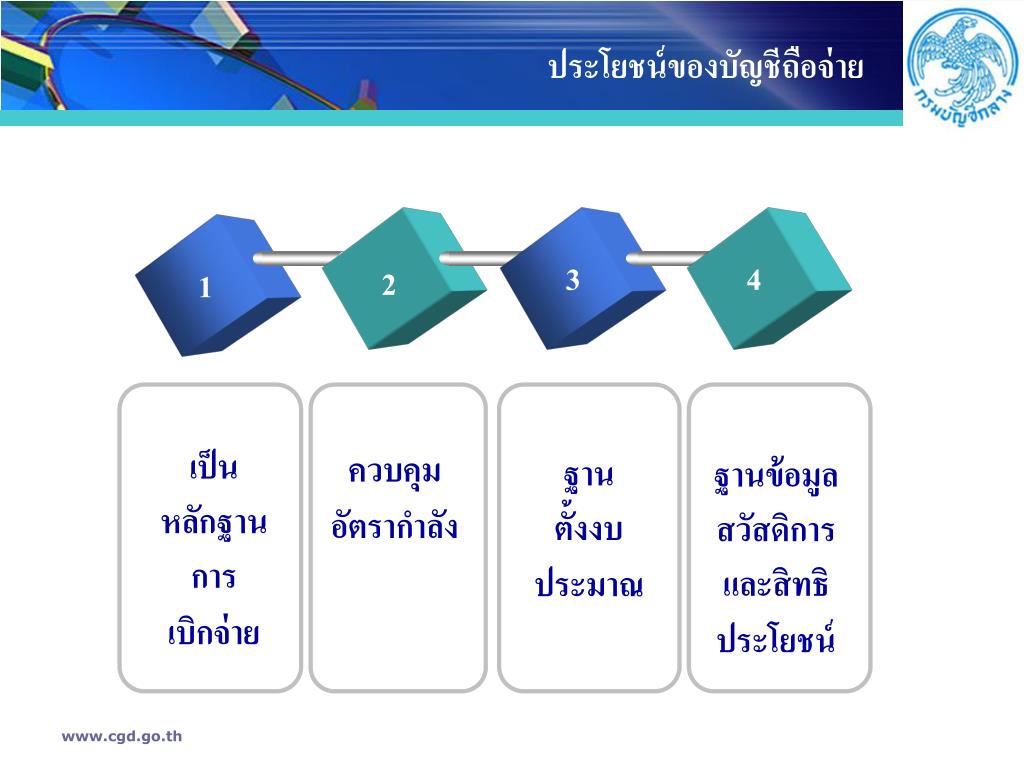 ประโยชน์ของบัญชีถือจ่าย

กรมบัญชีกลาง

1

2

3

4

เป็น หลักฐาน การ เบิกจ่าย

ควบคุม อัตรากำลัง

ฐาน ตั้งงบ ประมาณ

ฐานข้อมูล สวัสดิการ และสิทธิ ประโยชน์

www.cgd.go.th